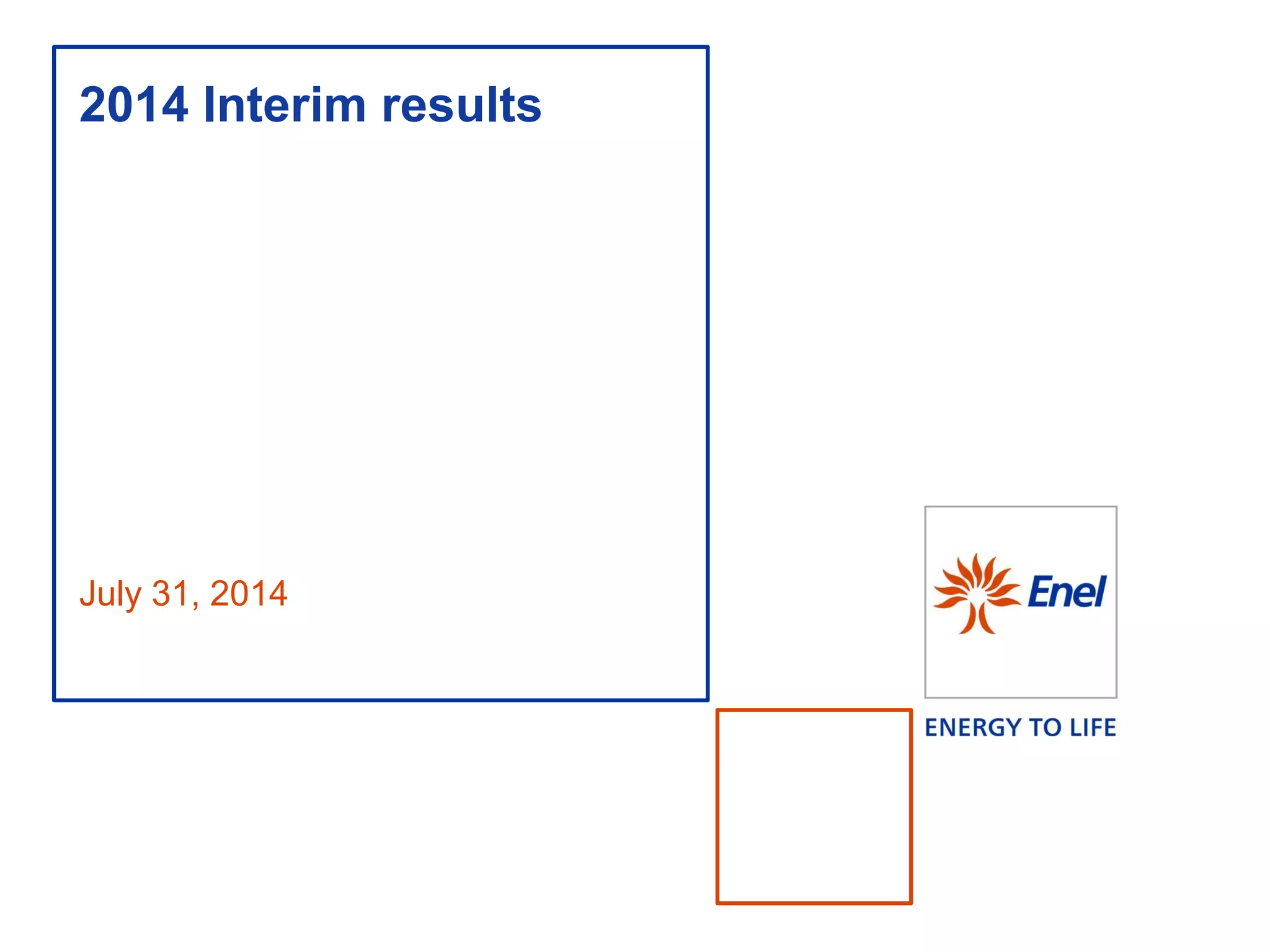 2014 Interim results

July 31, 2014

Enel

ENERGY TO LIFE